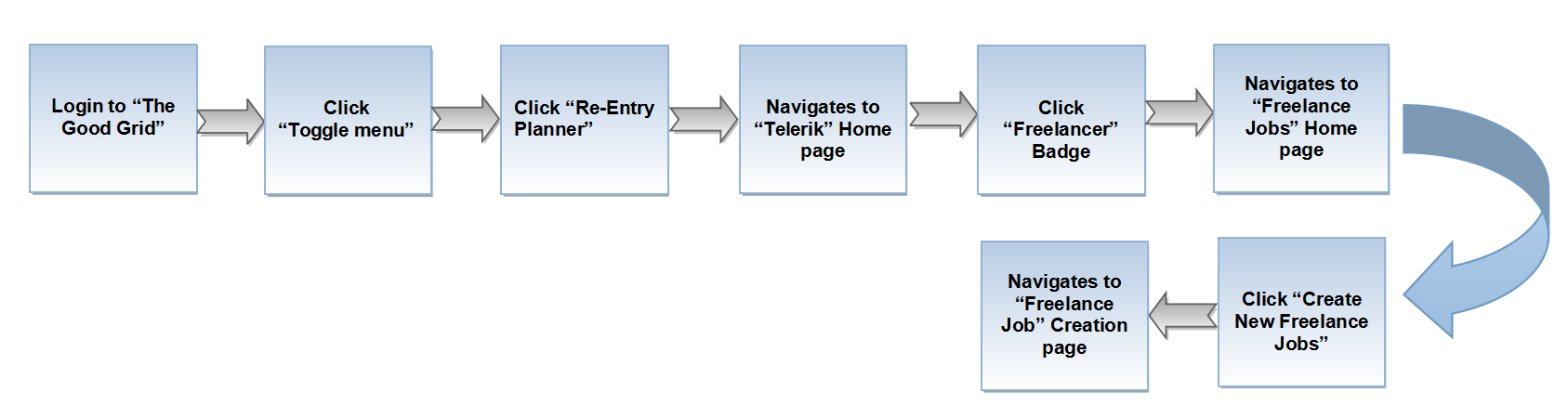 Login to “The Good Grid”

Click “Toggle menu”

Click “Re-Entry Planner”

Navigates to “Telerik” Home page

Click “Freelancer” Badge

Navigates to “Freelance Jobs” Home page

Click “Create New Freelance Jobs”

Navigates to “Freelance Job” Creation page